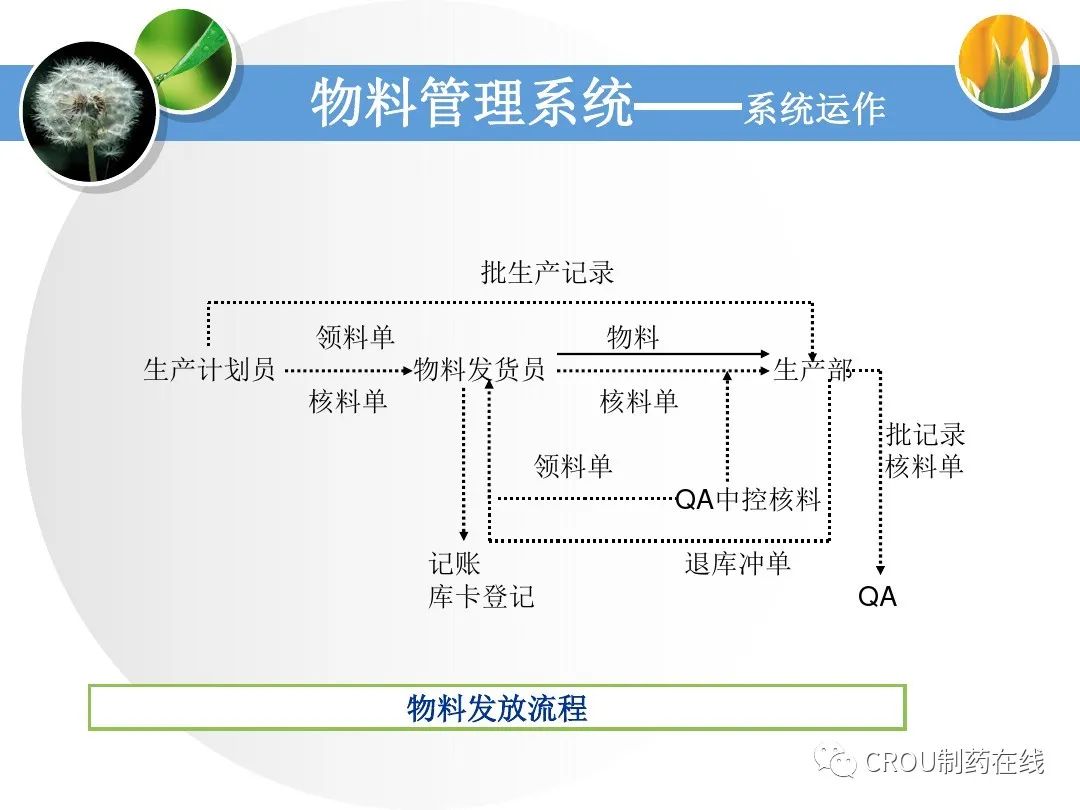 物料管理系统——系统运作

批生产记录

领料单

物料

生产计划员

物料发货员

生产部

核料单

核料单

批记录
核料单

领料单

QA中控核料

记账
库卡登记

退库冲单

QA

物料发放流程

CROU制药在线